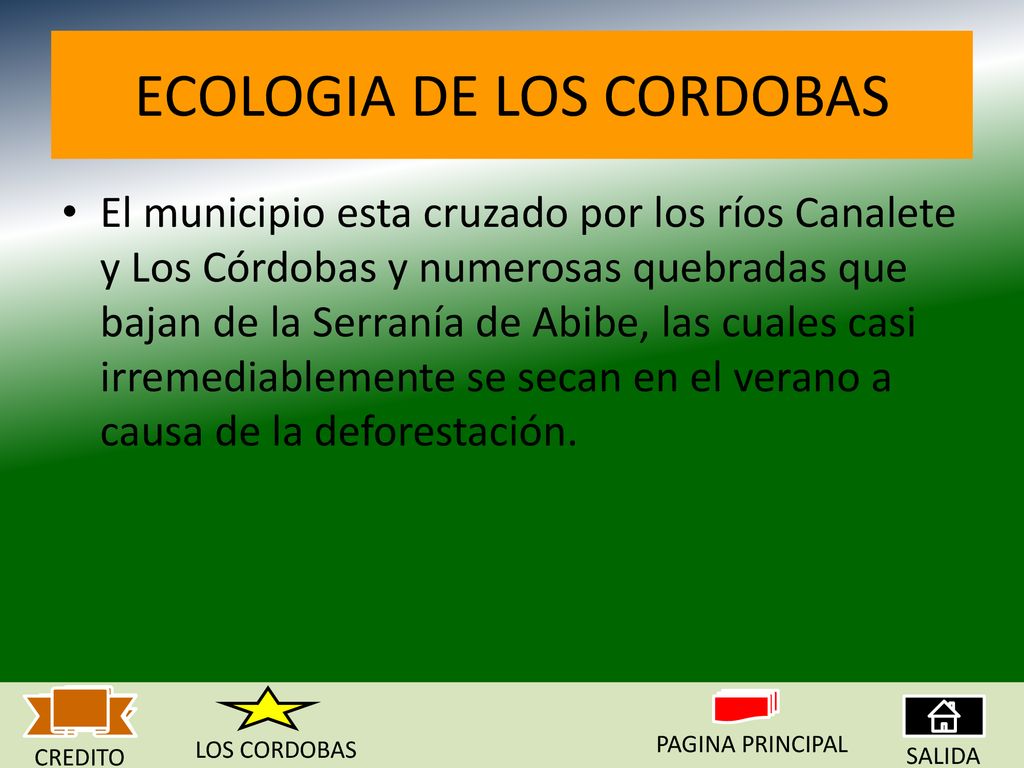 ECOLOGIA DE LOS CORDOBAS

• El municipio esta cruzado por los ríos Canalete y Los Córdobas y numerosas quebradas que bajan de la Serranía de Abibe, las cuales casi irremediablemente se secan en el verano a causa de la deforestación.

CREDITO

LOS CORDOBAS

PAGINA PRINCIPAL

SALIDA